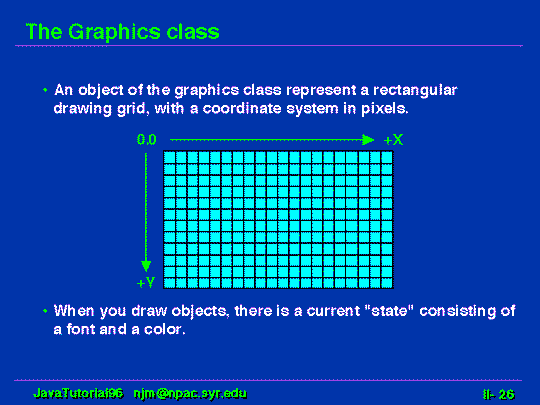 The Graphics class

• An object of the graphics class represent a rectangular drawing grid, with a coordinate system in pixels.

0,0

+X

+Y

• When you draw objects, there is a current "state" consisting of a font and a color.

JavaTutorial96 njm@npac.syr.edu

II- 26